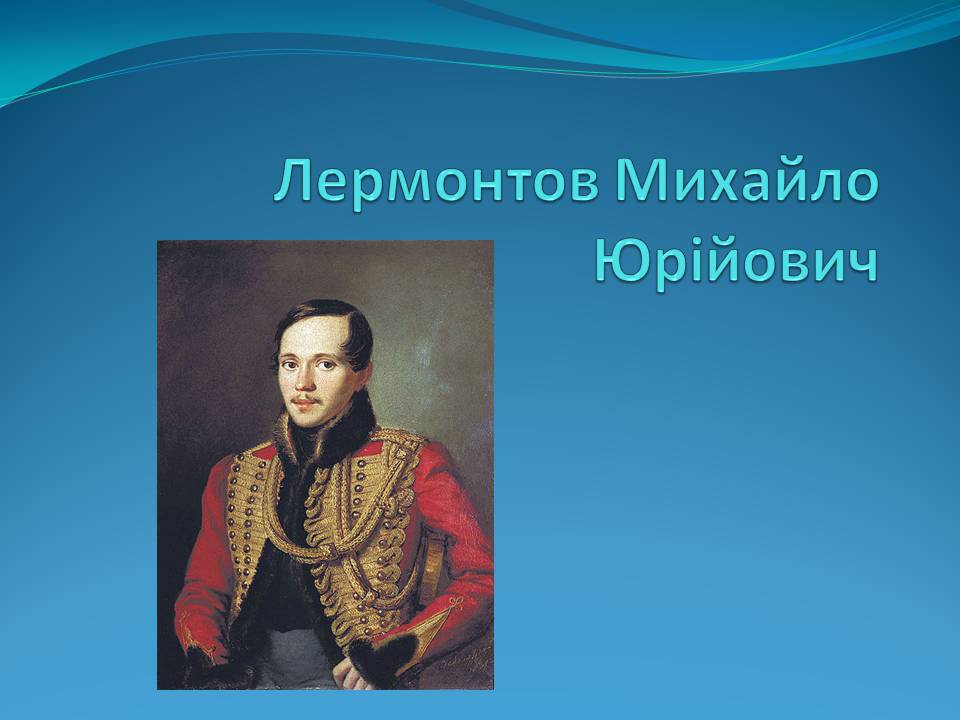 Лермонтов Михайло Юрійович